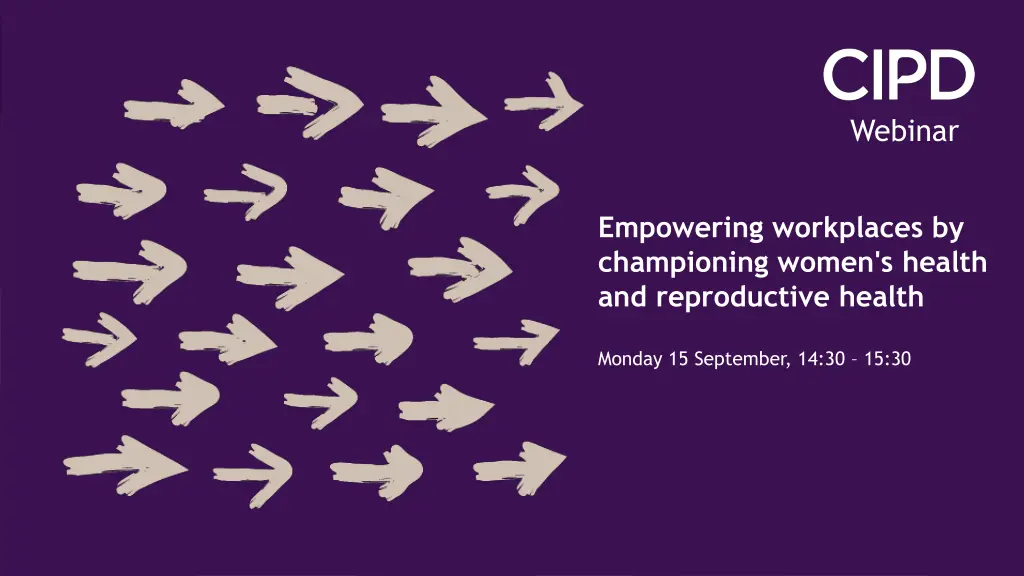 CIPD
Webinar

Empowering workplaces by championing women's health and reproductive health

Monday 15 September, 14:30 – 15:30